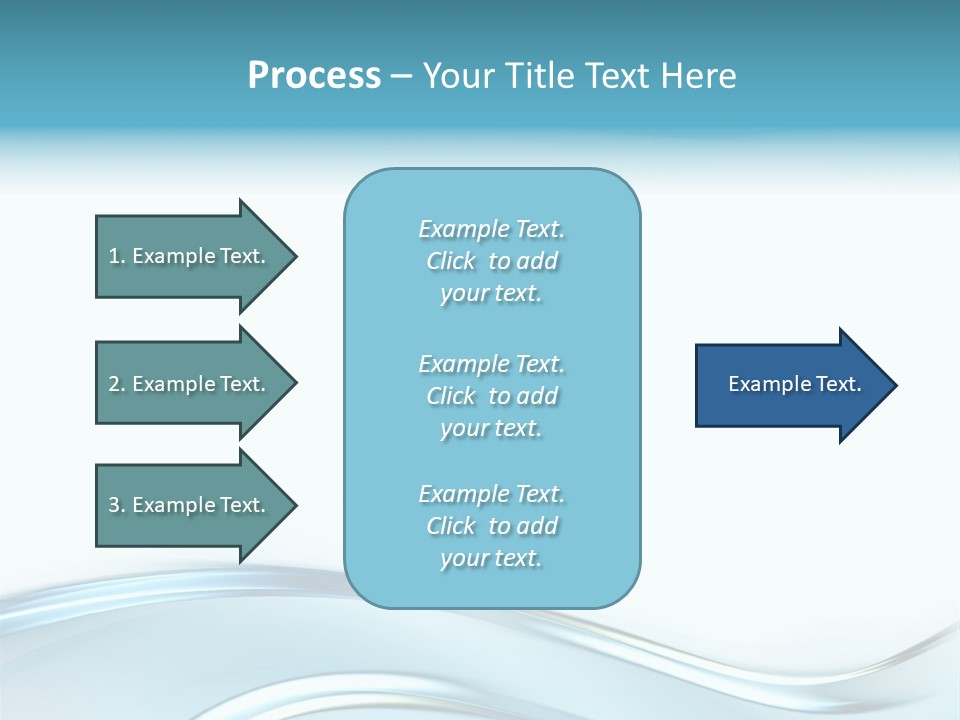 Process – Your Title Text Here

1. Example Text.

2. Example Text.

3. Example Text.

Example Text. Click to add your text.

Example Text. Click to add your text.

Example Text. Click to add your text.

Example Text.